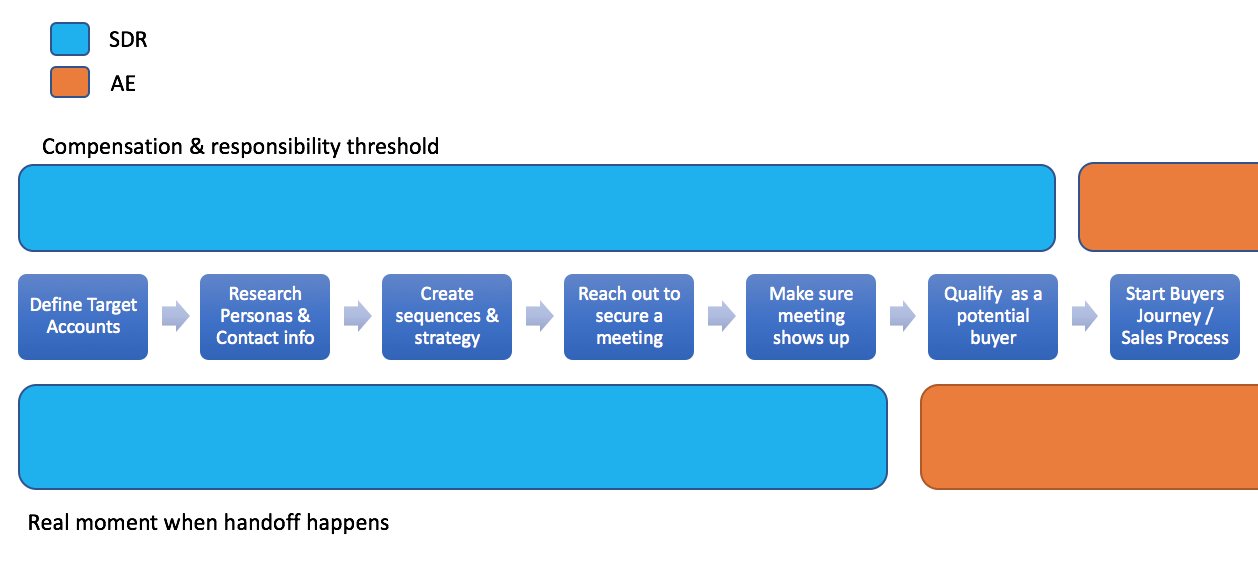 SDR

AE

Compensation & responsibility threshold

Define Target Accounts

Research Personas & Contact info

Create sequences & strategy

Reach out to secure a meeting

Make sure meeting shows up

Qualify as a potential buyer

Start Buyers Journey / Sales Process

Real moment when handoff happens